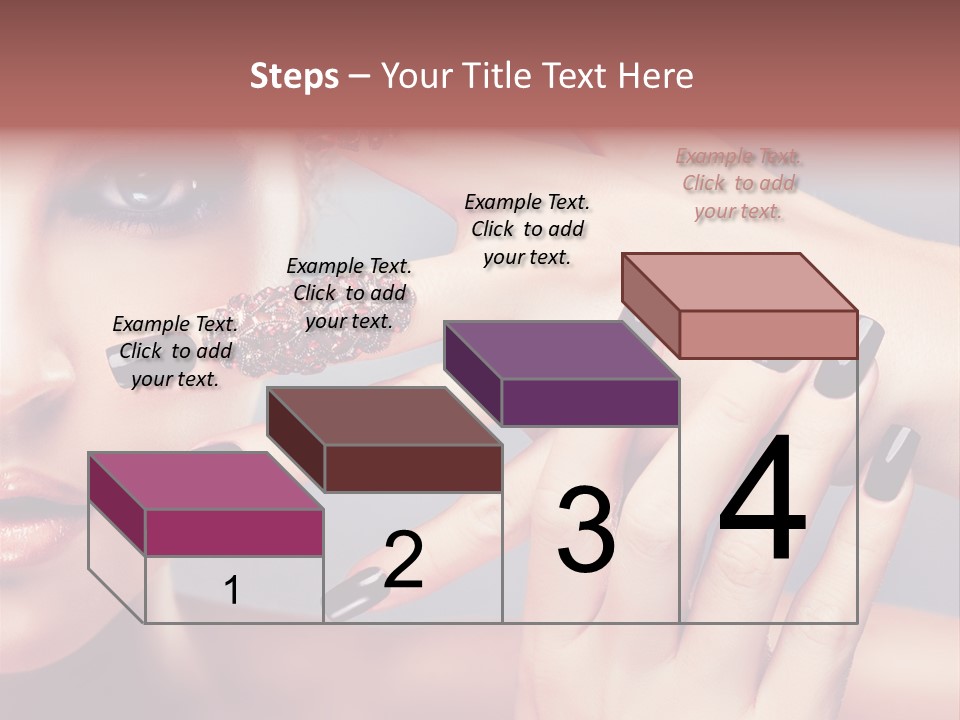 Steps – Your Title Text Here

Example Text. Click to add your text.

Example Text. Click to add your text.

Example Text. Click to add your text.

Example Text. Click to add your text.

1

2

3

4